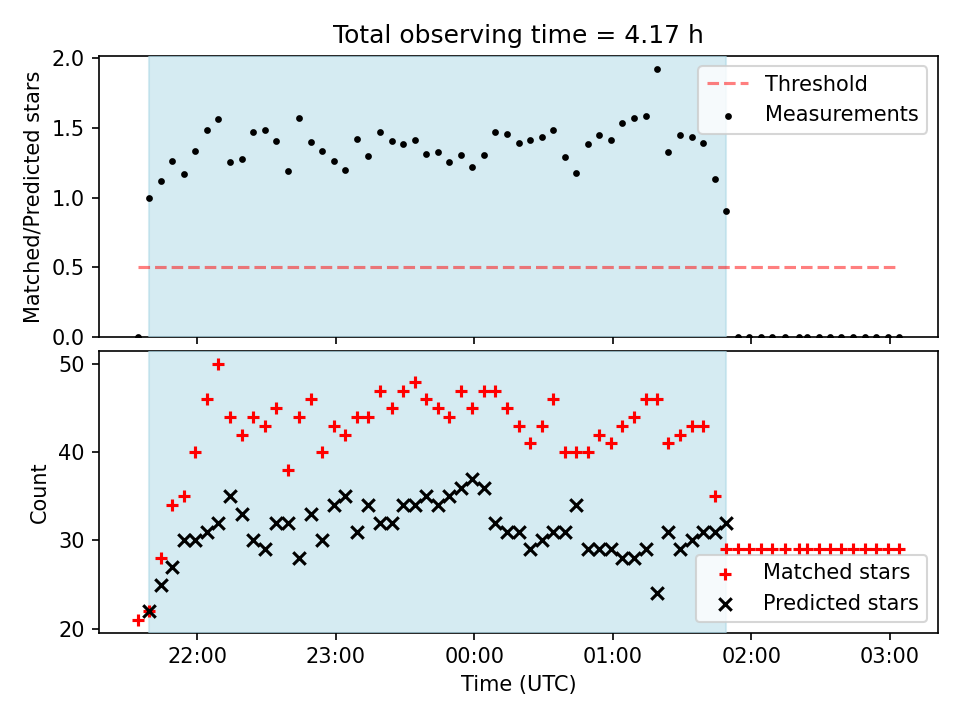 Total observing time = 4.17 h

Matched/Predicted stars

2.0
1.5
1.0
0.5
0.0

Threshold
Measurements

Count

50
40
30
20

Matched stars
Predicted stars

22:00
23:00
00:00
01:00
02:00
03:00

Time (UTC)